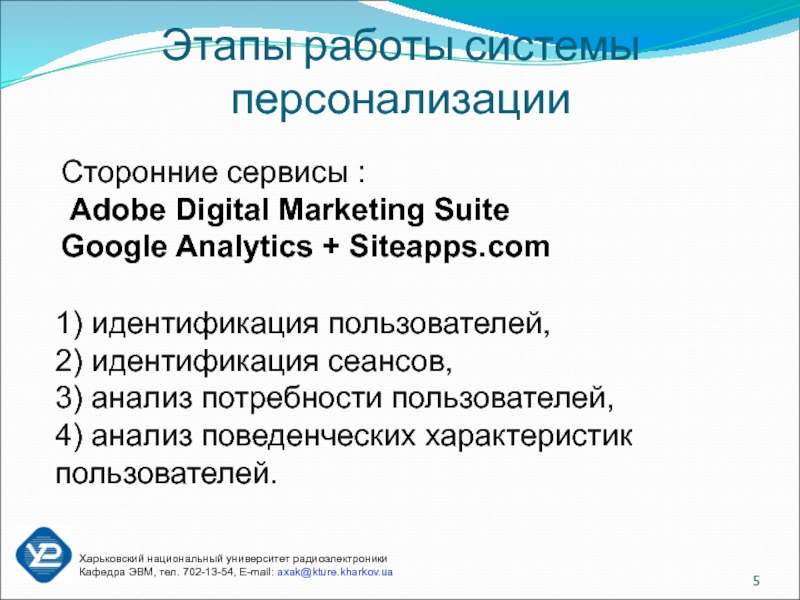 Этапы работы системы персонализации

Сторонние сервисы :
Adobe Digital Marketing Suite
Google Analytics + Siteapps.com

1) идентификация пользователей,
2) идентификация сеансов,
3) анализ потребности пользователей,
4) анализ поведенческих характеристик пользователей.

Харьковский национальный университет радиоэлектроники
Кафедра ЭВМ, тел. 702-13-54, E-mail: axak@kture.kharkov.ua

5